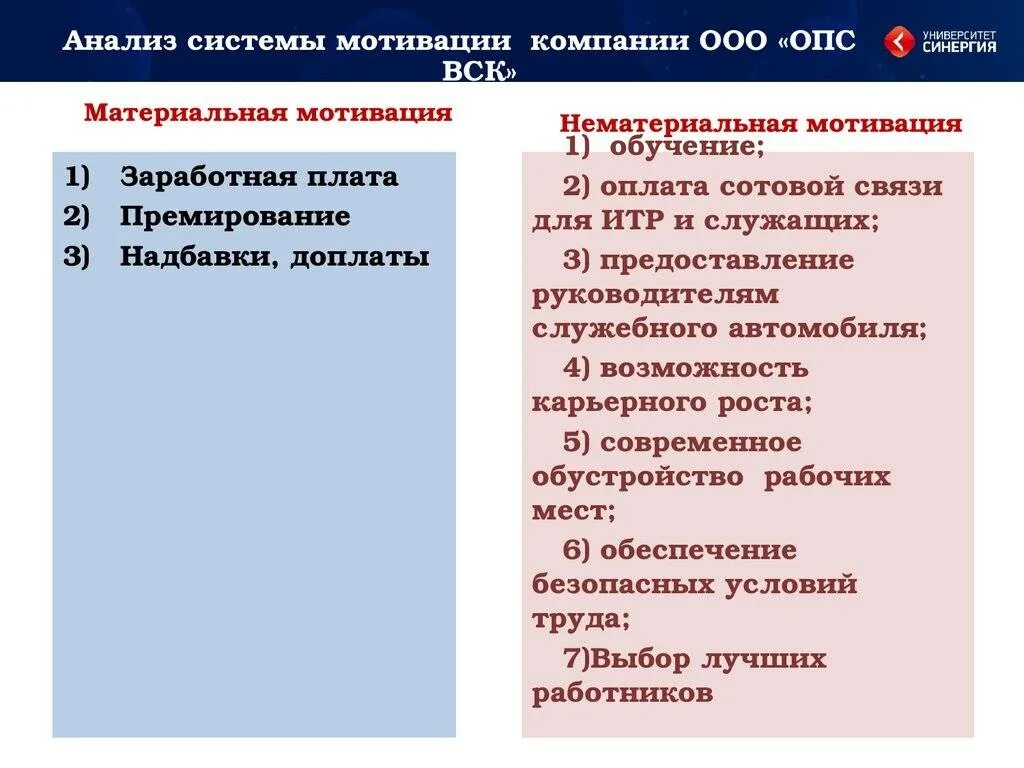 Анализ системы мотивации компании ООО «ОПС ВСК»

УНИВЕРСИТЕТ СИНЕРГИЯ

Материальная мотивация

1) Заработная плата
2) Премирование
3) Надбавки, доплаты

Нематериальная мотивация

1) обучение;

2) оплата сотовой связи для ИТР и служащих;

3) предоставление руководителям служебного автомобиля;

4) возможность карьерного роста;

5) современное обустройство рабочих мест;

6) обеспечение безопасных условий труда;

7)Выбор лучших работников